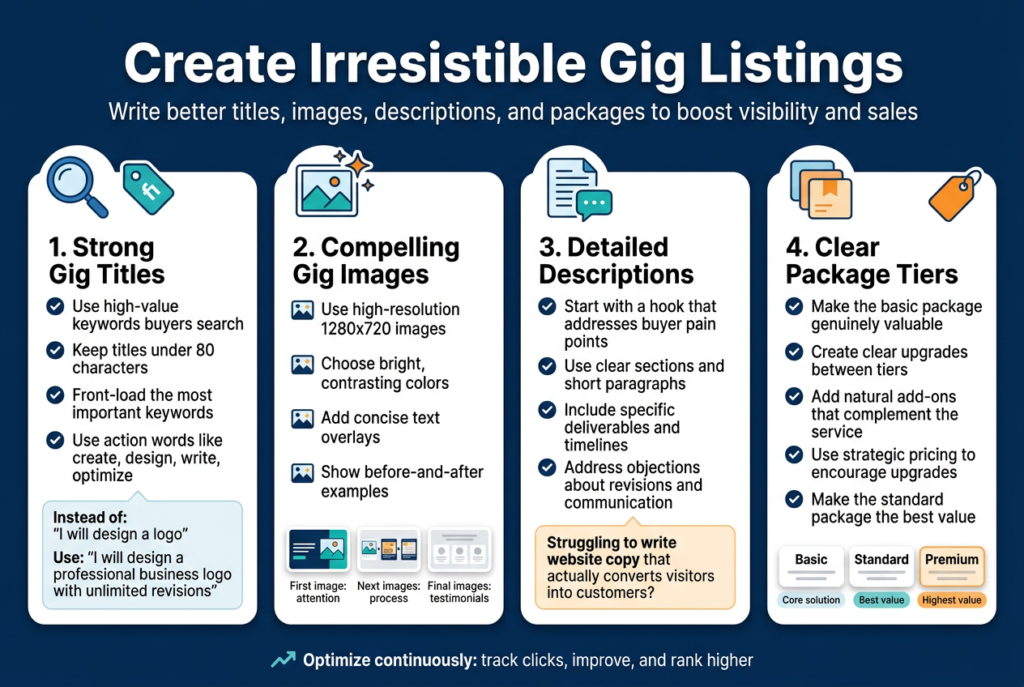 Create Irresistible Gig Listings

Write better titles, images, descriptions, and packages to boost visibility and sales

fi

1. Strong Gig Titles

Use high-value keywords buyers search

Keep titles under 80 characters

Front-load the most important keywords

Use action words like create, design, write, optimize

Instead of: "I will design a logo"

Use: "I will design a professional business logo with unlimited revisions"

2. Compelling Gig Images

Use high-resolution 1280x720 images

Choose bright, contrasting colors

Add concise text overlays

Show before-and-after examples

First image: attention

Next images: process

Final images: testimonials

3. Detailed Descriptions

Start with a hook that addresses buyer pain points

Use clear sections and short paragraphs

Include specific deliverables and timelines

Address objections about revisions and communication

Struggling to write website copy that actually converts visitors into customers?

4. Clear Package Tiers

Make the basic package genuinely valuable

Create clear upgrades between tiers

Add natural add-ons that complement the service

Use strategic pricing to encourage upgrades

Make the standard package the best value

Basic

Core solution

Standard

Best value

Premium

Highest value

Optimize continuously: track clicks, improve, and rank higher